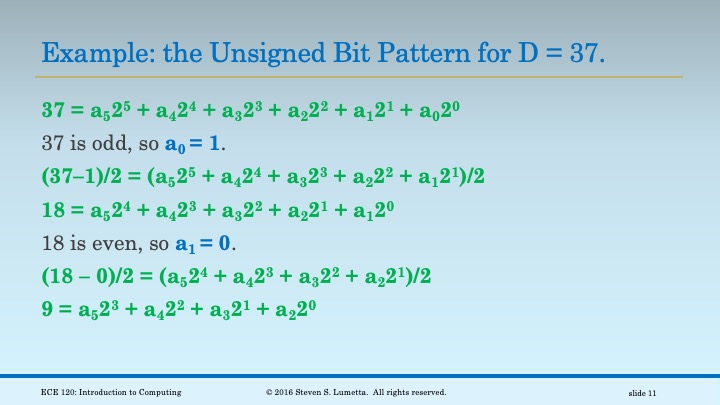 Example: the Unsigned Bit Pattern for D = 37.

$37 = a_5 2^5 + a_4 2^4 + a_3 2^3 + a_2 2^2 + a_1 2^1 + a_0 2^0$

37 is odd, so $a_0 = 1$.

$(37–1)/2 = (a_5 2^5 + a_4 2^4 + a_3 2^3 + a_2 2^2 + a_1 2^1)/2$

$18 = a_5 2^4 + a_4 2^3 + a_3 2^2 + a_2 2^1 + a_1 2^0$

18 is even, so $a_1 = 0$.

$(18 – 0)/2 = (a_5 2^4 + a_4 2^3 + a_3 2^2 + a_2 2^1)/2$

$9 = a_5 2^3 + a_4 2^2 + a_3 2^1 + a_2 2^0$

ECE 120: Introduction to Computing © 2016 Steven S. Lumetta. All rights reserved. slide 11